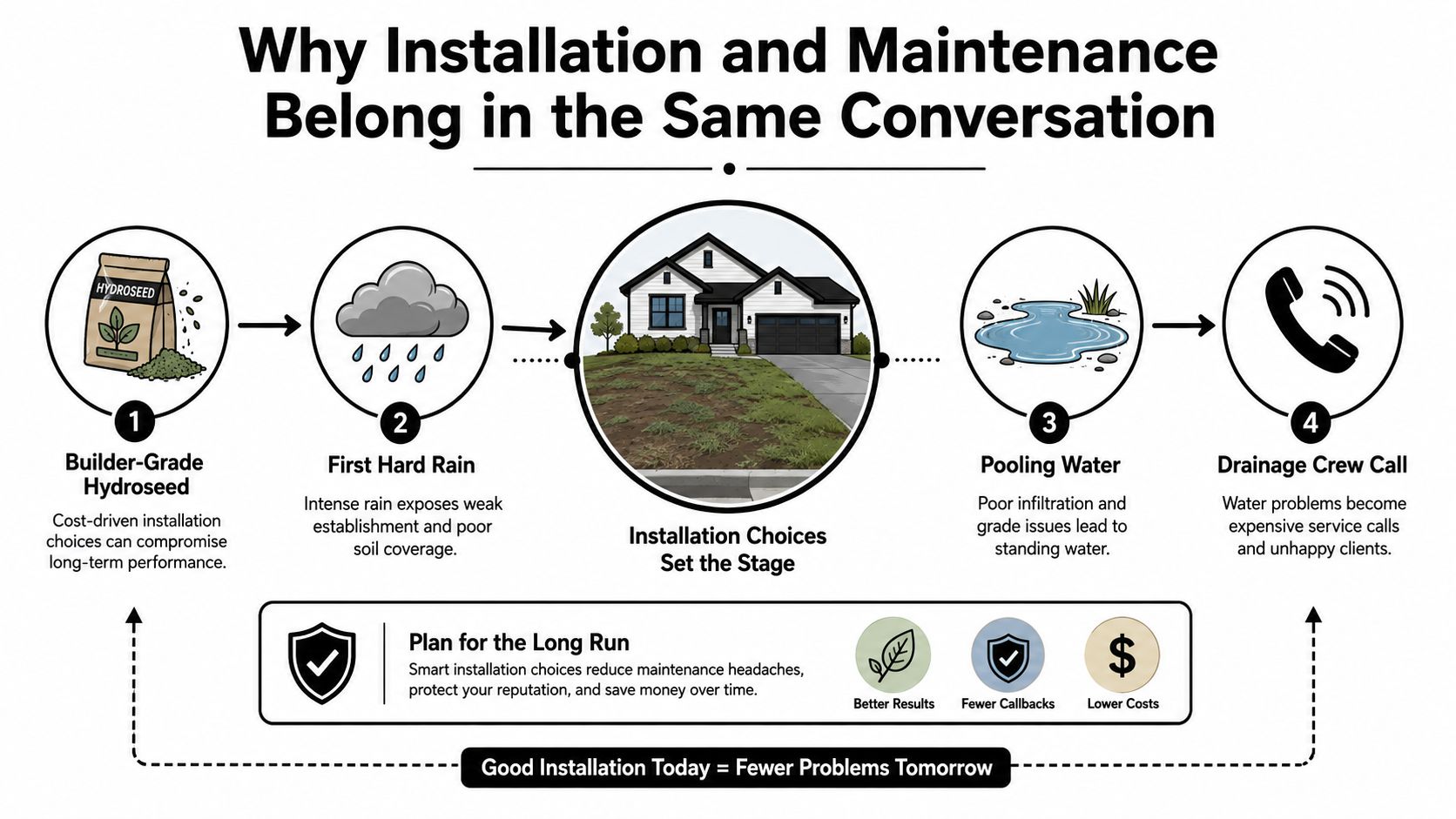 Why Installation and Maintenance Belong in the Same Conversation

HYDROSEED

1
Builder-Grade Hydroseed
Cost-driven installation choices can compromise long-term performance.

2
First Hard Rain
Intense rain exposes weak establishment and poor soil coverage.

Installation Choices Set the Stage

3
Pooling Water
Poor infiltration and grade issues lead to standing water.

4
Drainage Crew Call
Water problems become expensive service calls and unhappy clients.

Plan for the Long Run
Smart installation choices reduce maintenance headaches, protect your reputation, and save money over time.

Better Results
Fewer Callbacks
$
Lower Costs

Good Installation Today = Fewer Problems Tomorrow